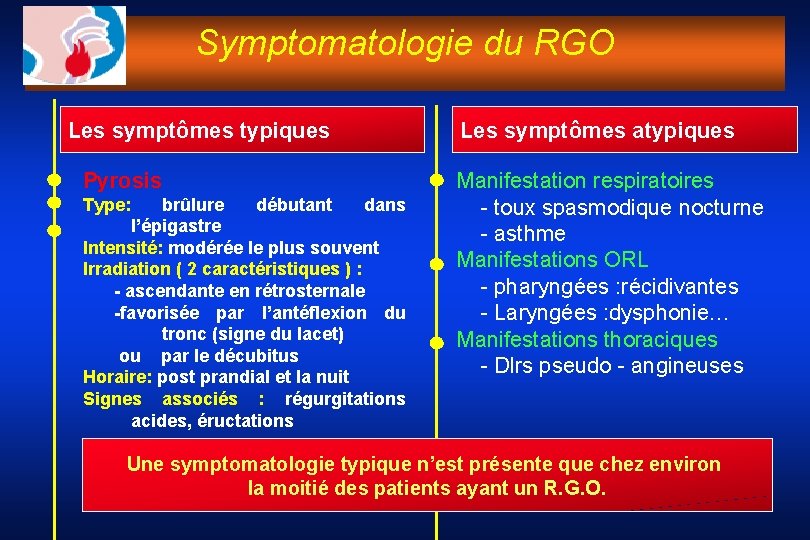 Symptomatologie du RGO

Les symptômes typiques

Pyrosis
Type: brûlure débutant dans l'épigastre
Intensité: modérée le plus souvent
Irradiation ( 2 caractéristiques ) :
- ascendante en rétrosternale
-favorisée par l'antéflexion du tronc (signe du lacet)
ou par le décubitus
Horaire: post prandial et la nuit
Signes associés : régurgitations acides, éructations

Les symptômes atypiques

Manifestation respiratoires
- toux spasmodique nocturne
- asthme
Manifestations ORL
- pharyngées :récidivantes
- Laryngées :dysphonie…
Manifestations thoraciques
- Dlrs pseudo - angineuses

Une symptomatologie typique n'est présente que chez environ la moitié des patients ayant un R.G.O.